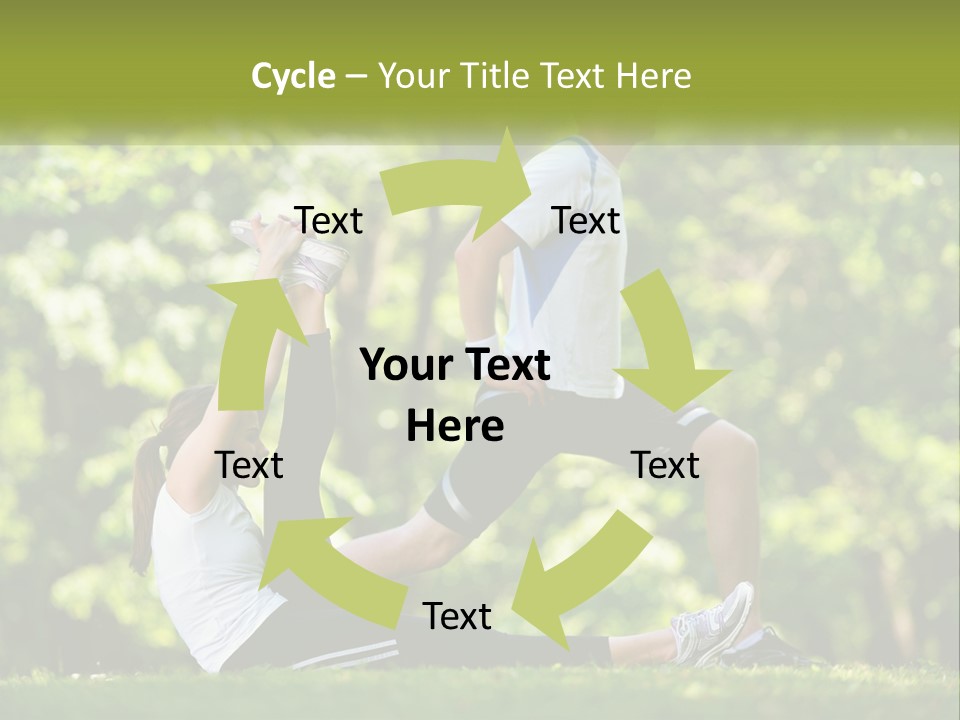 Cycle – Your Title Text Here

Text

Text

Your Text Here

Text

Text

Text